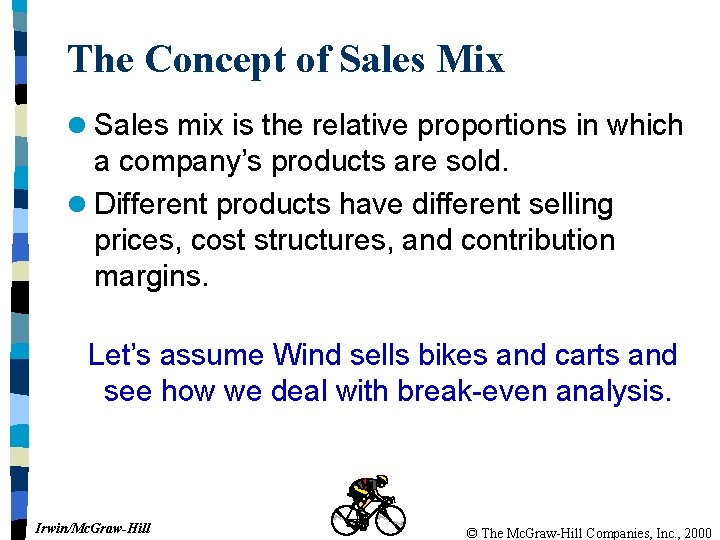 The Concept of Sales Mix

• Sales mix is the relative proportions in which a company's products are sold.

• Different products have different selling prices, cost structures, and contribution margins.

Let's assume Wind sells bikes and carts and see how we deal with break-even analysis.

Irwin/McGraw-Hill

© The McGraw-Hill Companies, Inc., 2000